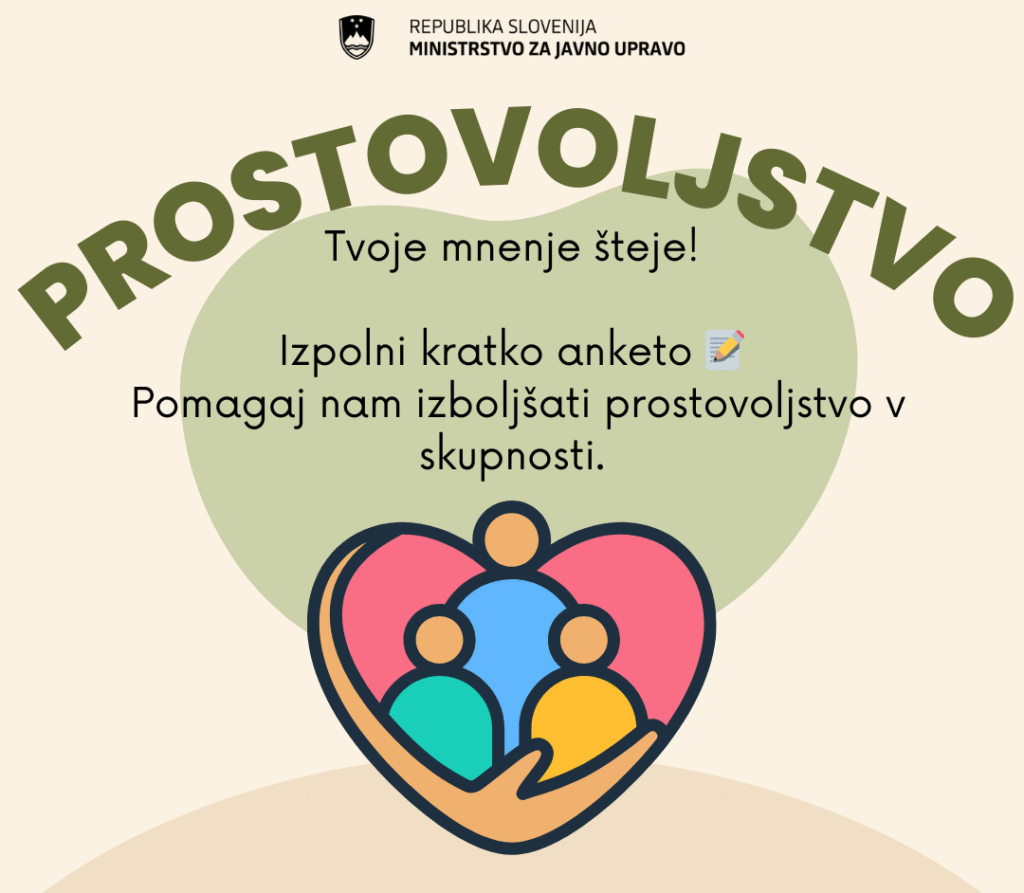 REPUBLIKA SLOVENIJA
MINISTRSTVO ZA JAVNO UPRAVO

PROSTOVOLJSTVO

Tvoje mnenje šteje!

Izpolni kratko anketo 📝
Pomagaj nam izboljšati prostovoljstvo v skupnosti.